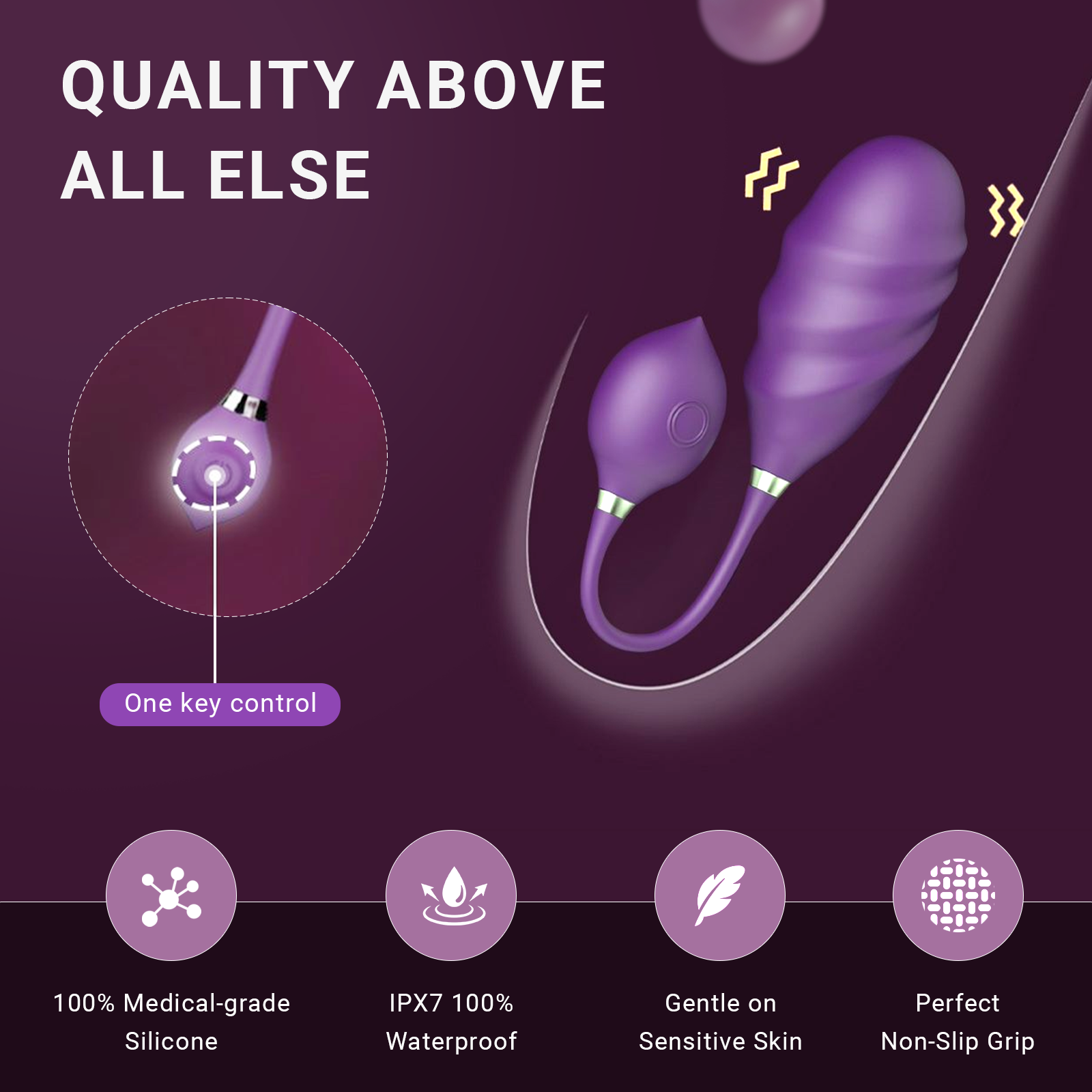 QUALITY ABOVE ALL ELSE

One key control

100% Medical-grade Silicone

IPX7 100% Waterproof

Gentle on Sensitive Skin

Perfect Non-Slip Grip